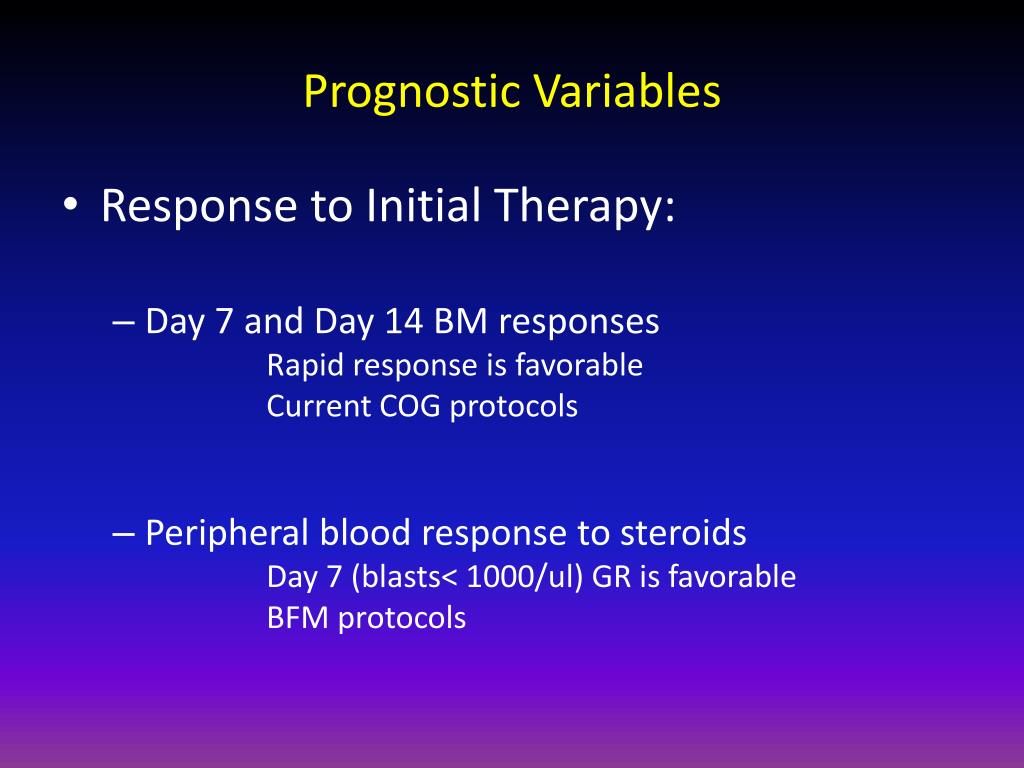 Prognostic Variables

• Response to Initial Therapy:

– Day 7 and Day 14 BM responses
Rapid response is favorable
Current COG protocols

– Peripheral blood response to steroids
Day 7 (blasts< 1000/ul) GR is favorable
BFM protocols